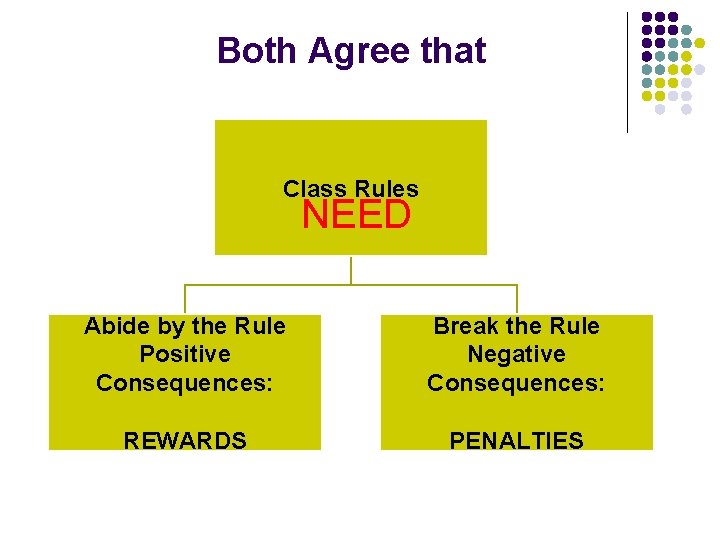 Both Agree that

Class Rules
NEED

Abide by the Rule
Positive
Consequences:

REWARDS

Break the Rule
Negative
Consequences:

PENALTIES